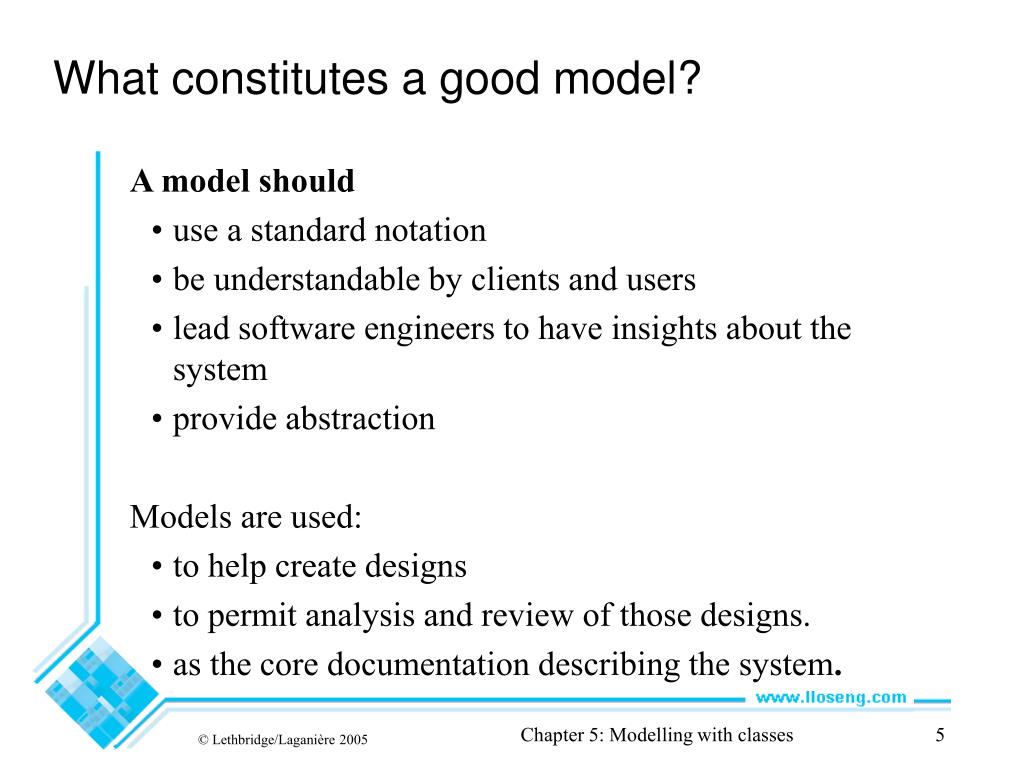 What constitutes a good model?

A model should
• use a standard notation
• be understandable by clients and users
• lead software engineers to have insights about the system
• provide abstraction

Models are used:
• to help create designs
• to permit analysis and review of those designs.
• as the core documentation describing the system.

www.lloseng.com

© Lethbridge/Laganière 2005

Chapter 5: Modelling with classes

5